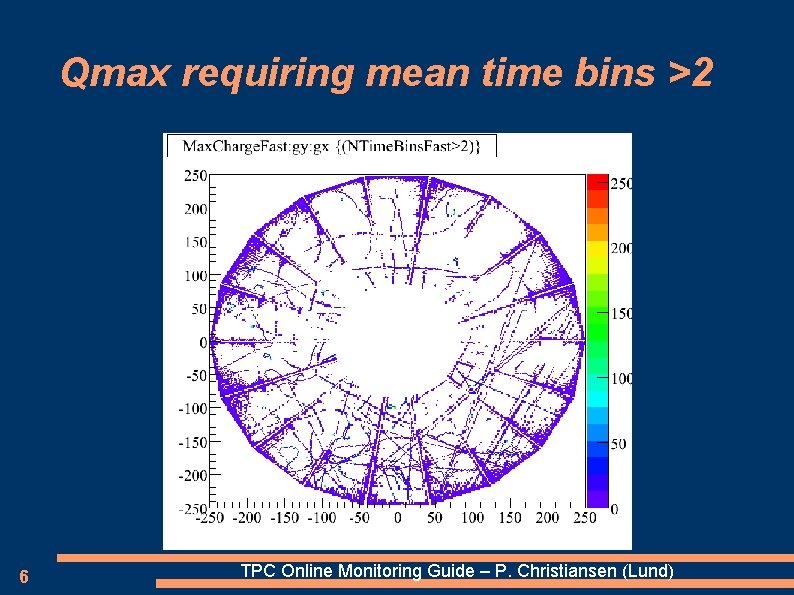 Qmax requiring mean time bins >2

MaxChargeFast:gy:gx {(NTimeBinsFast>2)}

250
200
150
100
50
0
-50
-100
-150
-200
-250

-250 -200 -150 -100 -50 0 50 100 150 200 250

250
200
150
100
50
0

6

TPC Online Monitoring Guide – P. Christiansen (Lund)